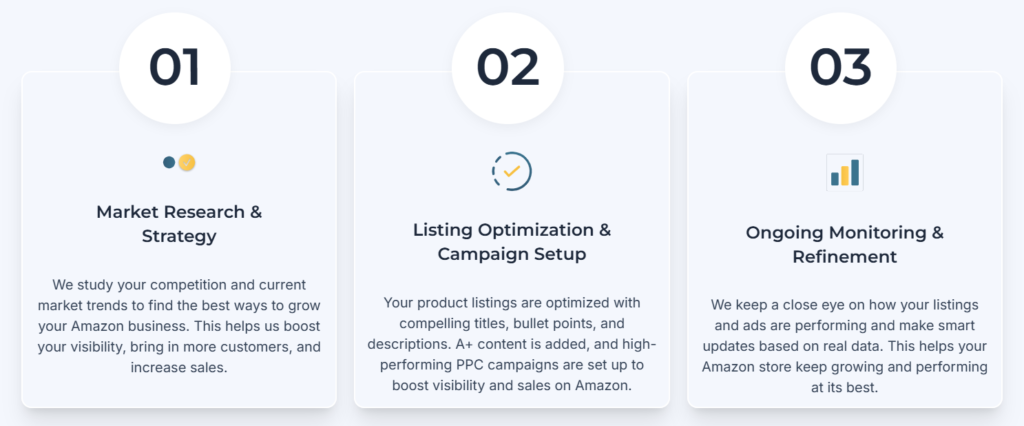 01

Market Research & Strategy

We study your competition and current market trends to find the best ways to grow your Amazon business. This helps us boost your visibility, bring in more customers, and increase sales.

02

Listing Optimization & Campaign Setup

Your product listings are optimized with compelling titles, bullet points, and descriptions. A+ content is added, and high-performing PPC campaigns are set up to boost visibility and sales on Amazon.

03

Ongoing Monitoring & Refinement

We keep a close eye on how your listings and ads are performing and make smart updates based on real data. This helps your Amazon store keep growing and performing at its best.